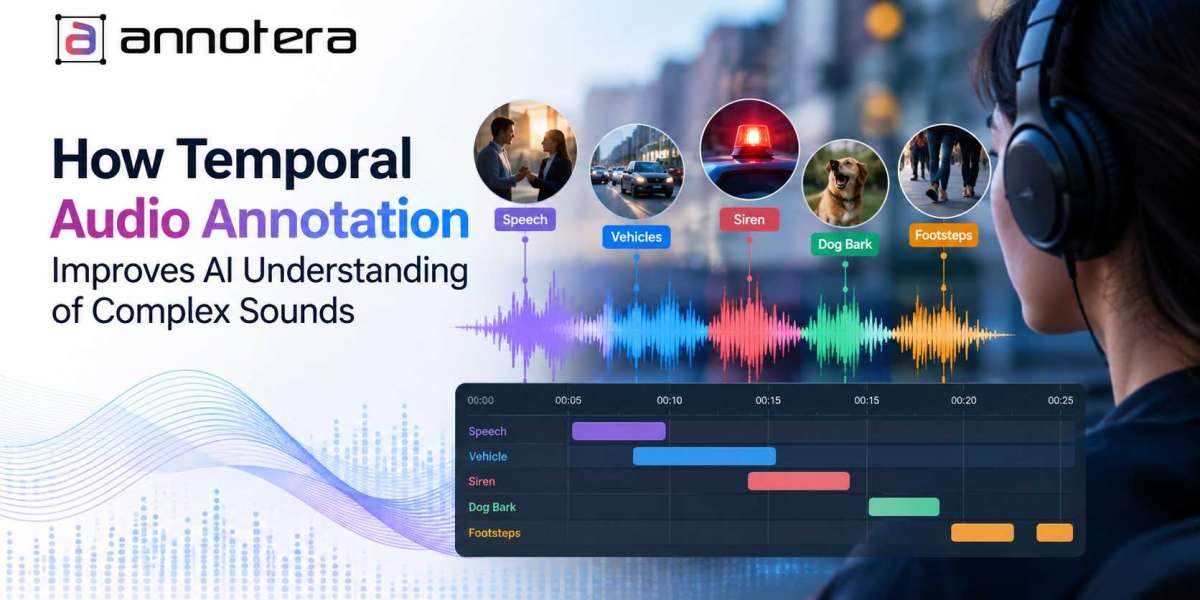 annotera

How Temporal Audio Annotation Improves AI Understanding of Complex Sounds

Speech
Vehicles
Siren
Dog Bark
Footsteps

00:00
00:05
00:10
00:15
00:15
00:20
00:25

Speech
Vehicle
Siren
Dog Bark
Footsteps